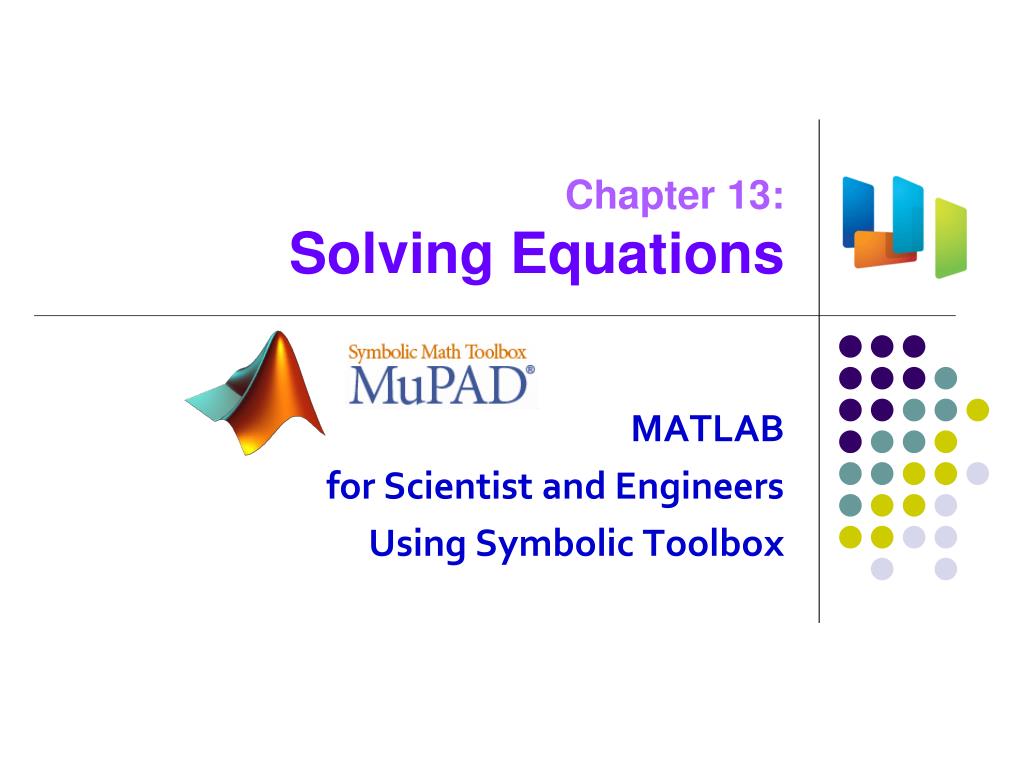 Chapter 13:
Solving Equations

Symbolic Math Toolbox
MuPAD®

MATLAB
for Scientist and Engineers
Using Symbolic Toolbox